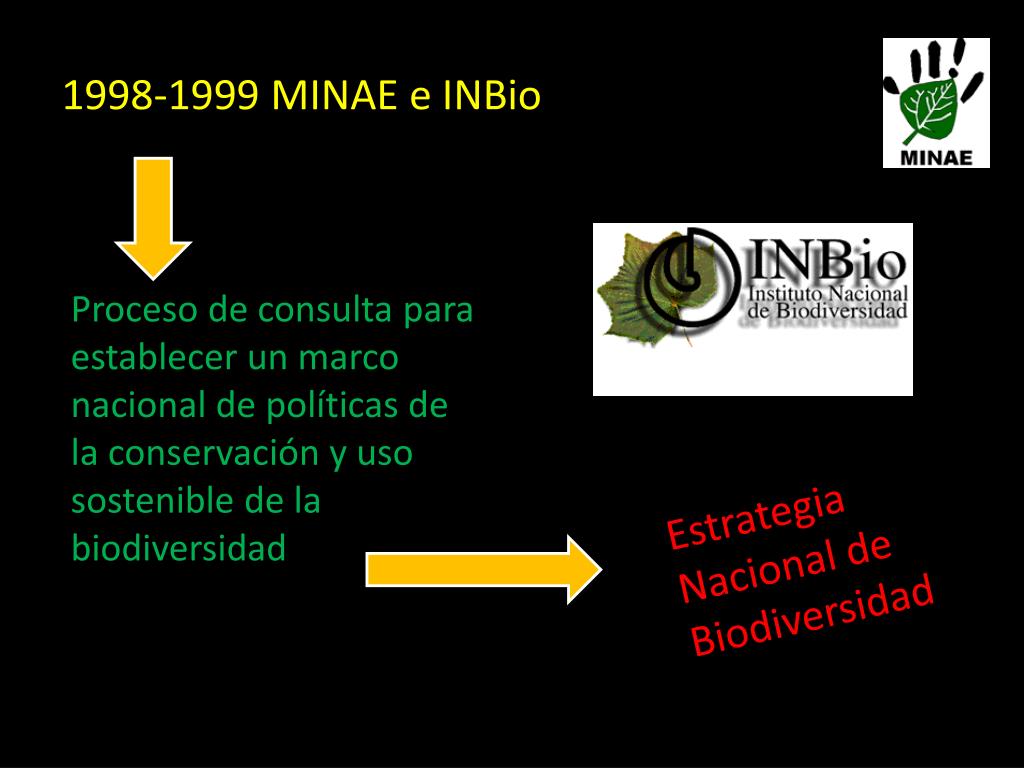 1998-1999 MINAE e INBio

MINAE

INBio
Instituto Nacional de Biodiversidad

Proceso de consulta para establecer un marco nacional de políticas de la conservación y uso sostenible de la biodiversidad

Estrategia Nacional de Biodiversidad